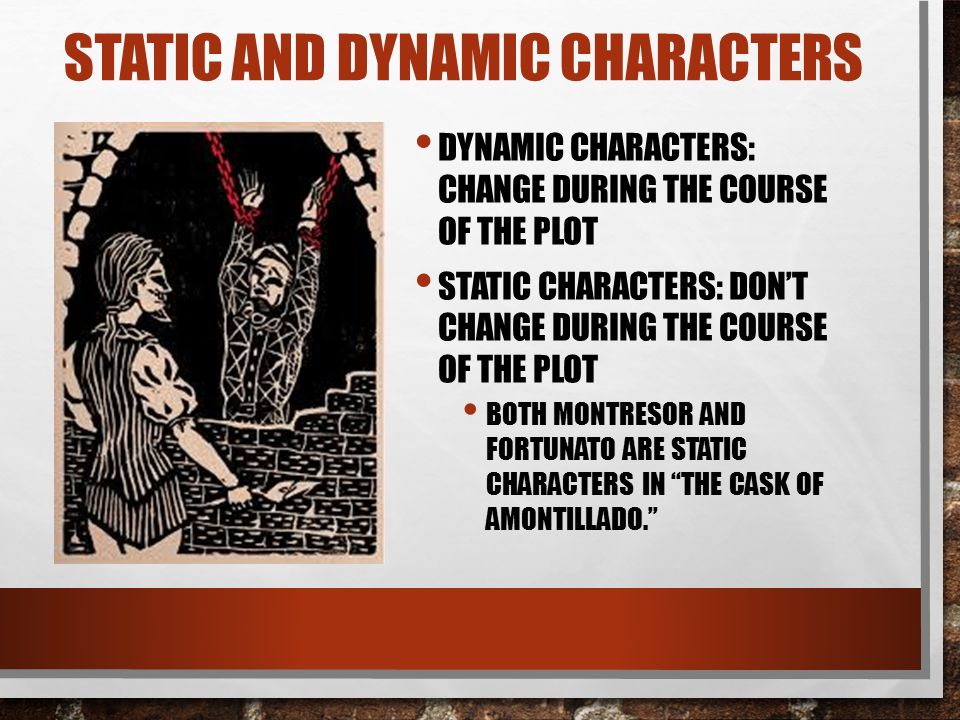 STATIC AND DYNAMIC CHARACTERS

• DYNAMIC CHARACTERS: CHANGE DURING THE COURSE OF THE PLOT

• STATIC CHARACTERS: DON'T CHANGE DURING THE COURSE OF THE PLOT

• BOTH MONTRESOR AND FORTUNATO ARE STATIC CHARACTERS IN "THE CASK OF AMONTILLADO."